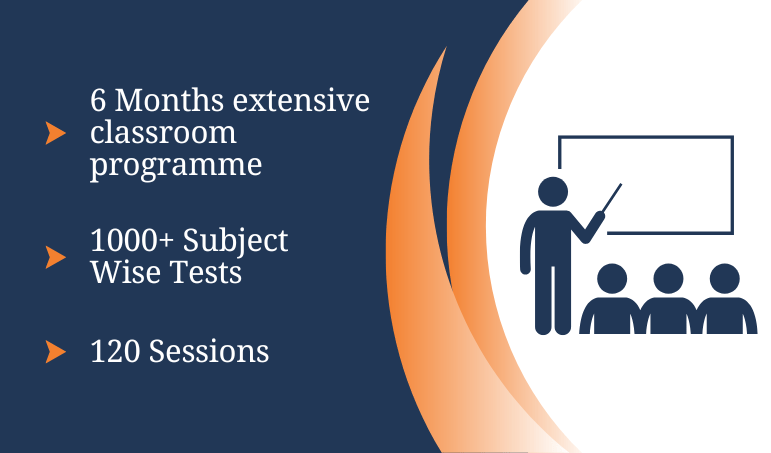 6 Months extensive classroom programme

1000+ Subject Wise Tests

120 Sessions